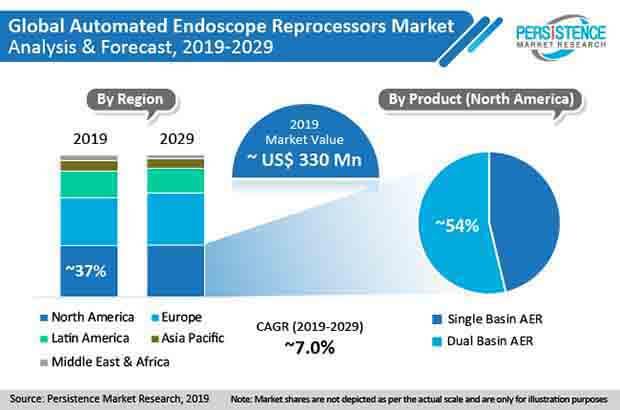 Global Automated Endoscope Reprocessors Market Analysis & Forecast, 2019-2029

PERSISTENCE MARKET RESEARCH

By Region

2019

2029

~37%

2019 Market Value
~ US$ 330 Mn

By Product (North America)

~54%

North America
Europe
Latin America
Asia Pacific
Middle East & Africa

CAGR (2019-2029)
~7.0%

Single Basin AER
Dual Basin AER

Source: Persistence Market Research, 2019

Note: Market shares are not depicted as per the actual scale and are only for illustration purposes